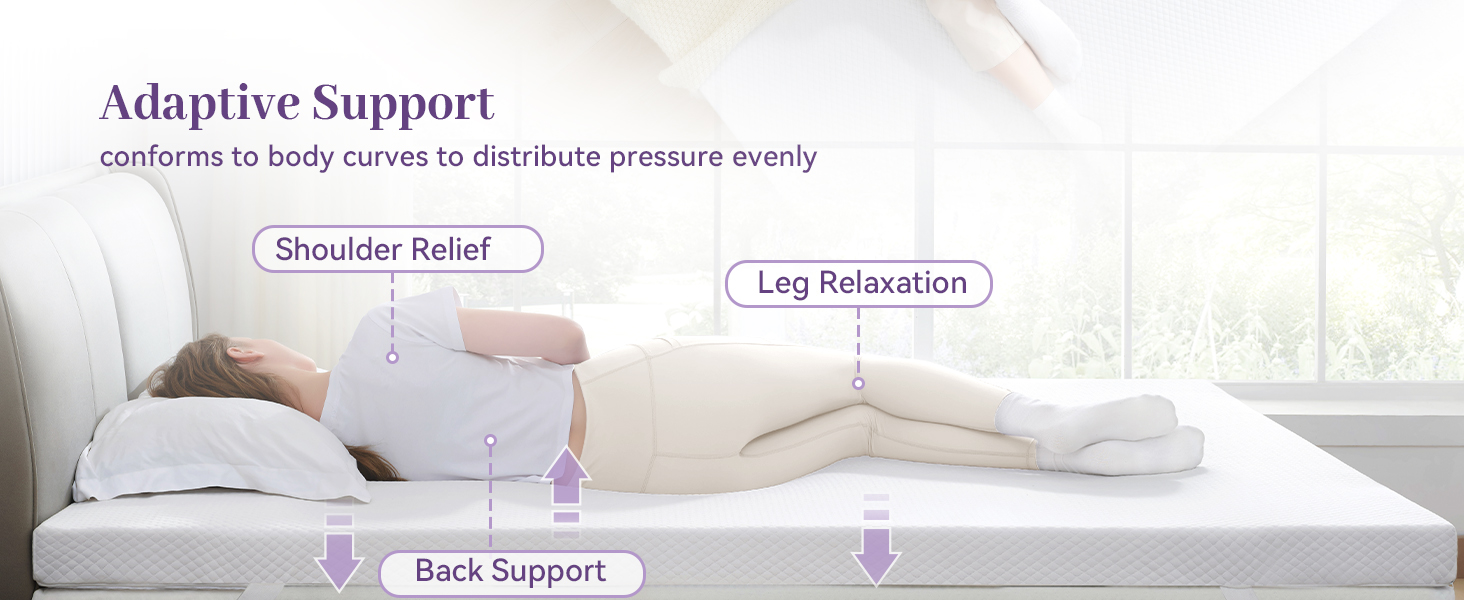 Adaptive Support
conforms to body curves to distribute pressure evenly

Shoulder Relief

Leg Relaxation

Back Support